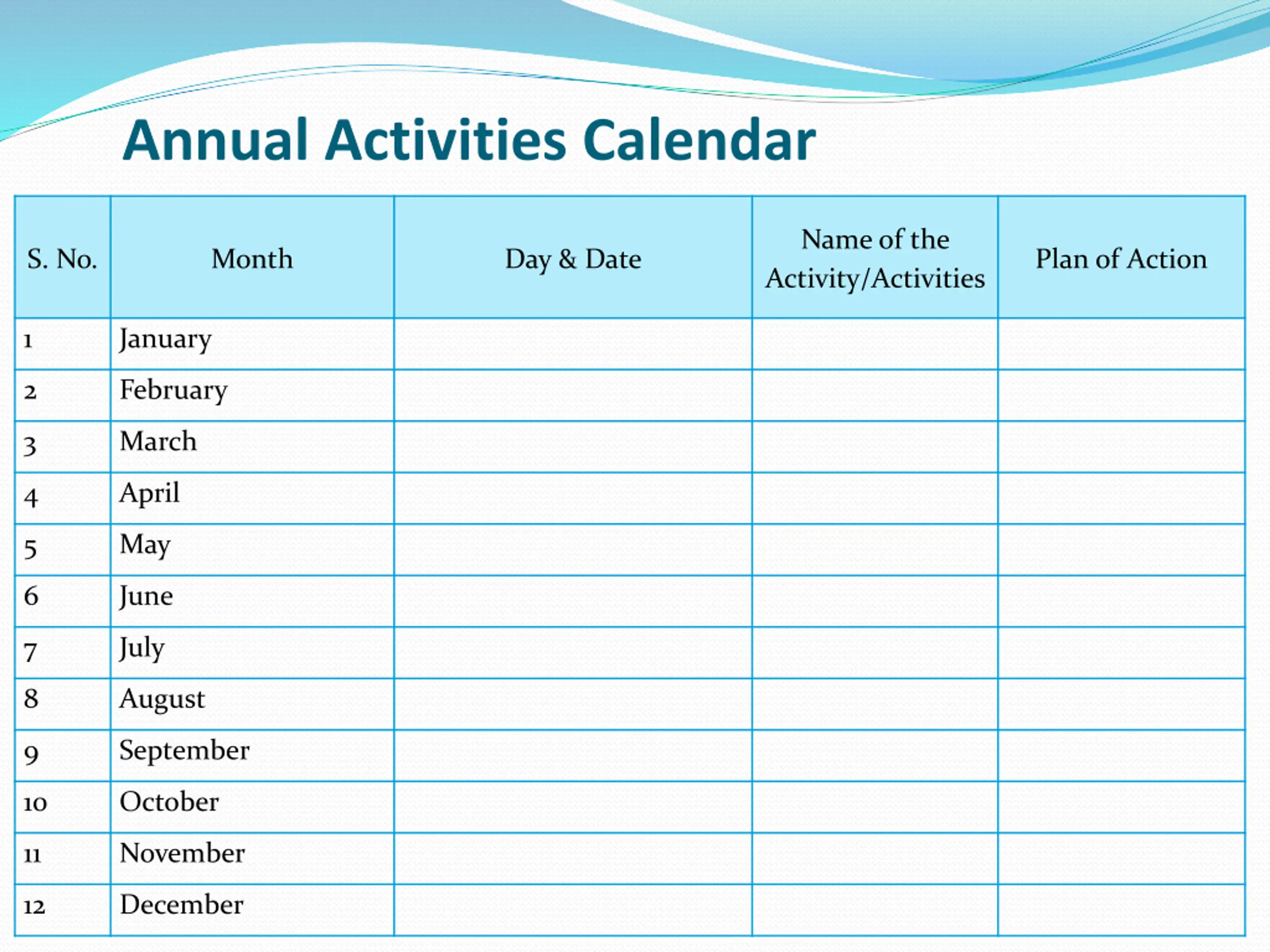 Annual Activities Calendar

| S. No. | Month | Day & Date | Name of the Activity/Activities | Plan of Action |
|---|---|---|---|---|
| 1 | January | | | |
| 2 | February | | | |
| 3 | March | | | |
| 4 | April | | | |
| 5 | May | | | |
| 6 | June | | | |
| 7 | July | | | |
| 8 | August | | | |
| 9 | September | | | |
| 10 | October | | | |
| 11 | November | | | |
| 12 | December | | | |